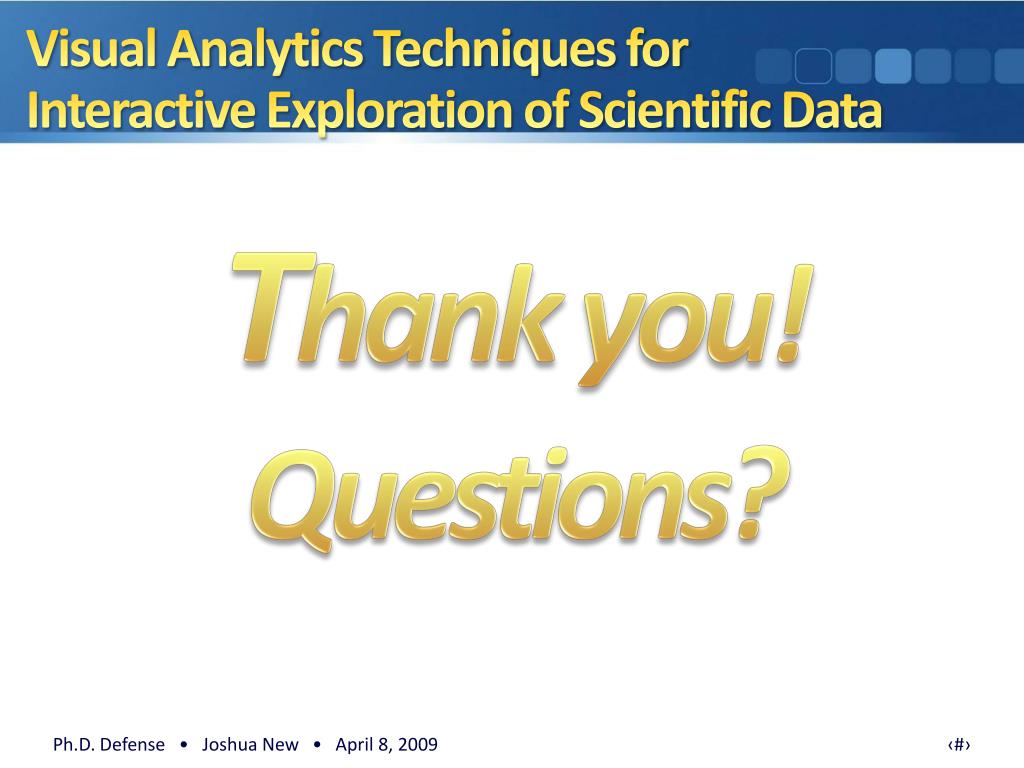 Visual Analytics Techniques for Interactive Exploration of Scientific Data

Thank you!

Questions?

Ph.D. Defense • Joshua New • April 8, 2009

‹#›